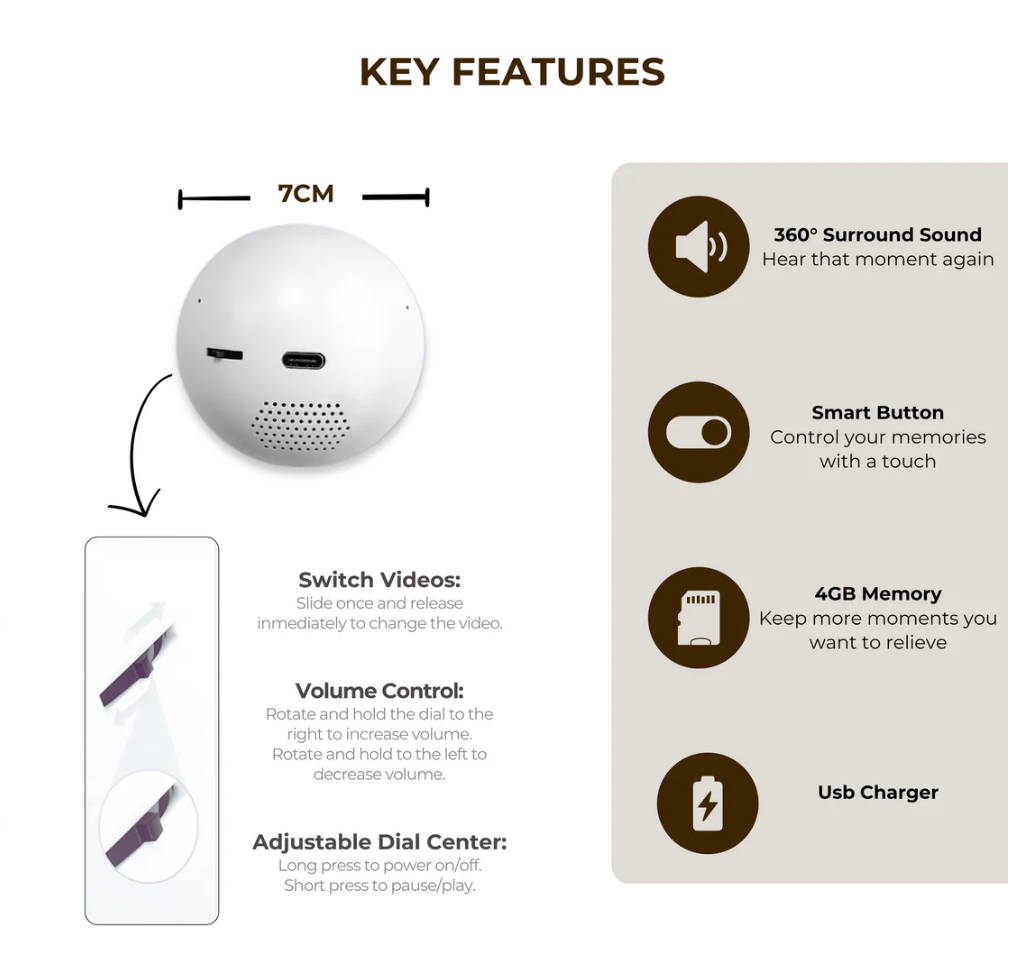 KEY FEATURES

7CM

Switch Videos:
Slide once and release immediately to change the video.

Volume Control:
Rotate and hold the dial to the right to increase volume. Rotate and hold to the left to decrease volume.

Adjustable Dial Center:
Long press to power on/off. Short press to pause/play.

360° Surround Sound
Hear that moment again

Smart Button
Control your memories with a touch

4GB Memory
Keep more moments you want to relieve

Usb Charger